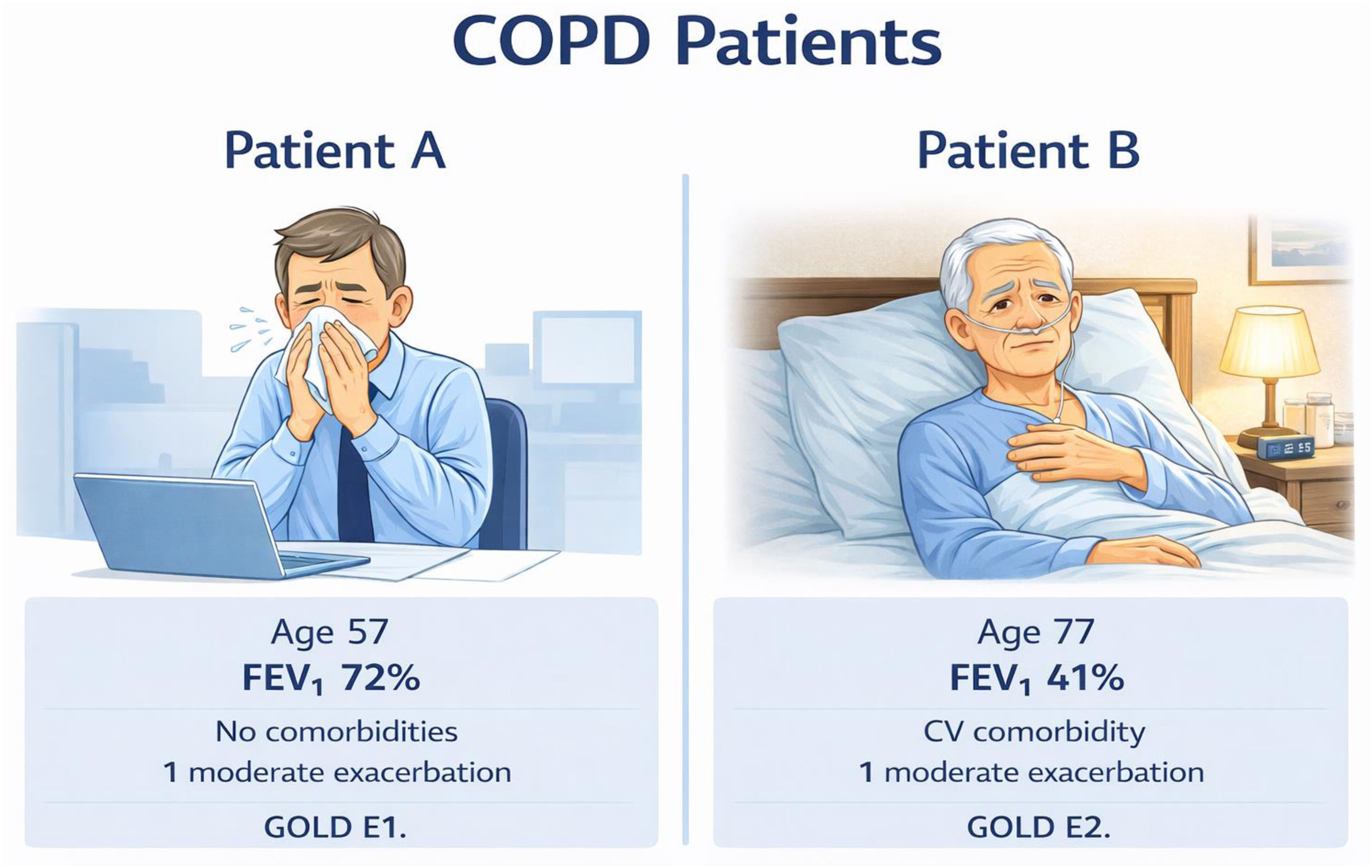 COPD Patients

Patient A

Age 57
$FEV_1$ 72%

No comorbidities
1 moderate exacerbation

GOLD E1.

Patient B

Age 77
$FEV_1$ 41%

CV comorbidity
1 moderate exacerbation

GOLD E2.